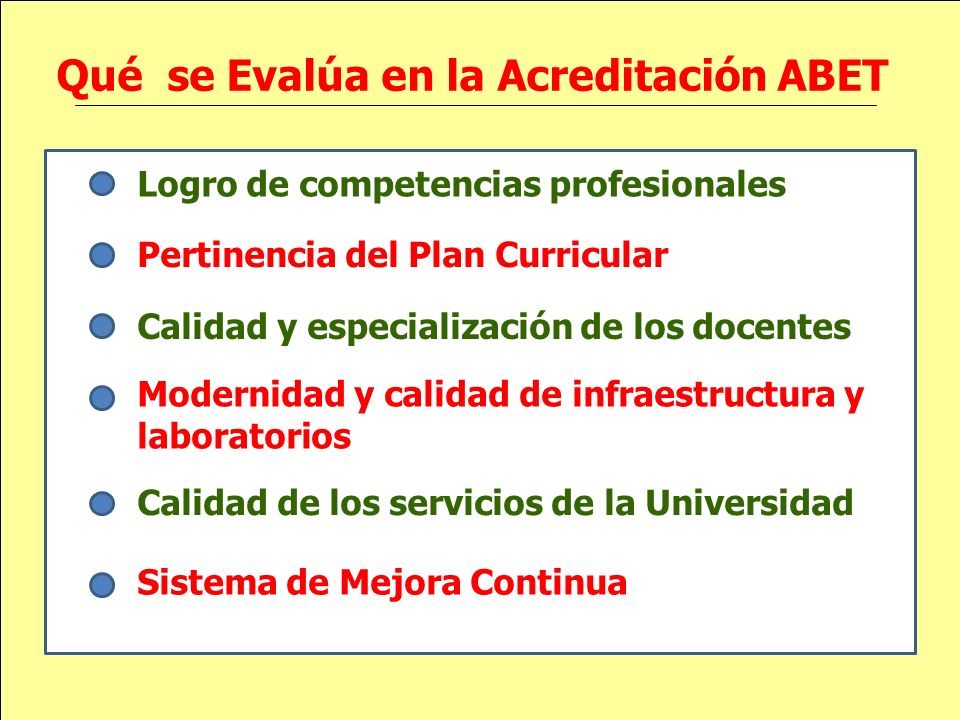 Qué  se Evalúa en la Acreditación ABET

- Logro de competencias profesionales
- Pertinencia del Plan Curricular
- Calidad y especialización de los docentes
- Modernidad y calidad de infraestructura y laboratorios
- Calidad de los servicios de la Universidad
- Sistema de Mejora Continua